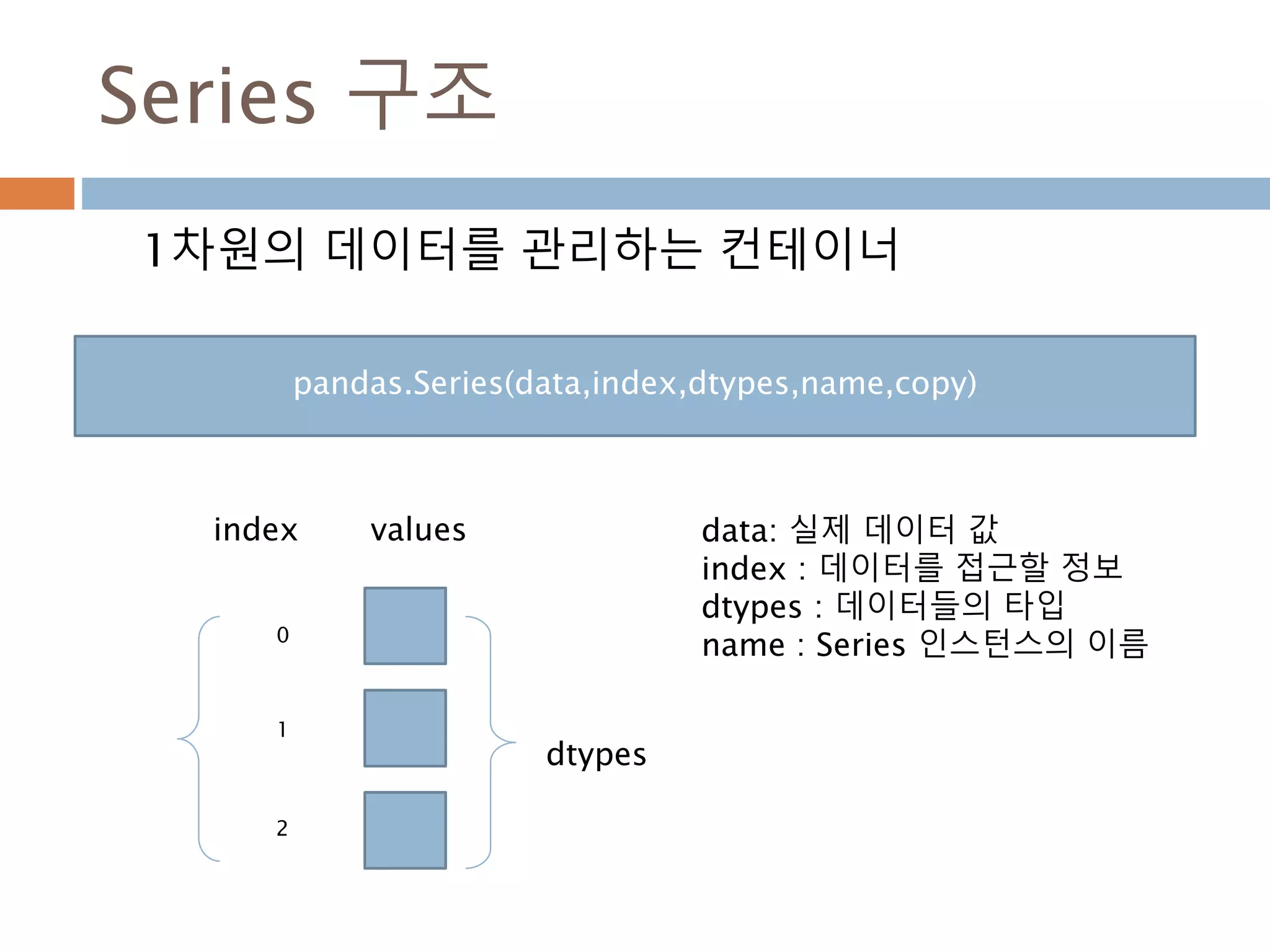 Series 구조

1차원의 데이터를 관리하는 컨테이너

pandas.Series(data,index,dtypes,name,copy)

index values

0

1

2

dtypes

data: 실제 데이터 값
index : 데이터를 접근할 정보
dtypes : 데이터들의 타입
name : Series 인스턴스의 이름